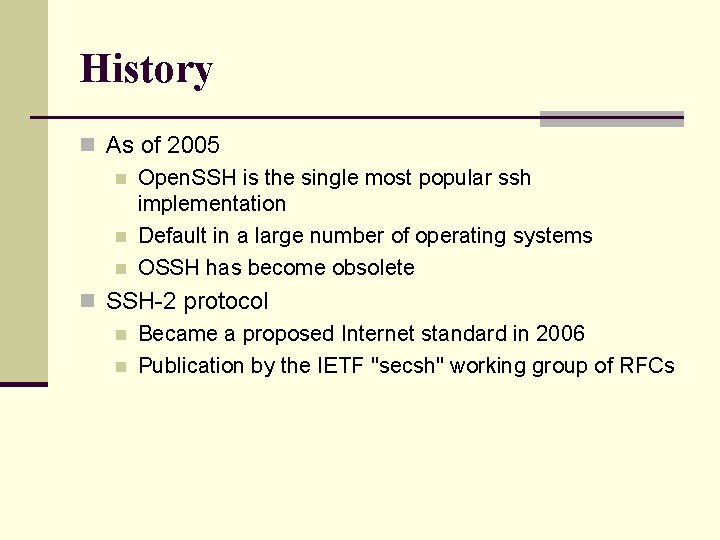 History

As of 2005

OpenSSH is the single most popular ssh implementation

Default in a large number of operating systems

OSSH has become obsolete

SSH-2 protocol

Became a proposed Internet standard in 2006

Publication by the IETF "secsh" working group of RFCs